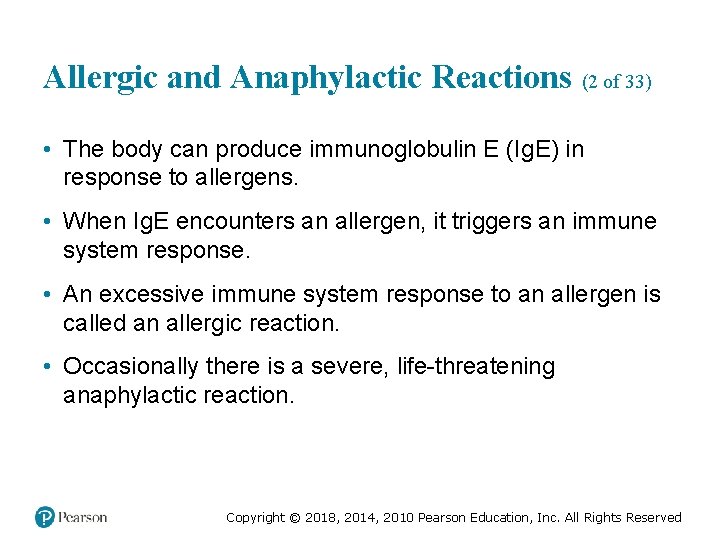 Allergic and Anaphylactic Reactions (2 of 33)

• The body can produce immunoglobulin E (IgE) in response to allergens.

• When IgE encounters an allergen, it triggers an immune system response.

• An excessive immune system response to an allergen is called an allergic reaction.

• Occasionally there is a severe, life-threatening anaphylactic reaction.

Pearson

Copyright © 2018, 2014, 2010 Pearson Education, Inc. All Rights Reserved